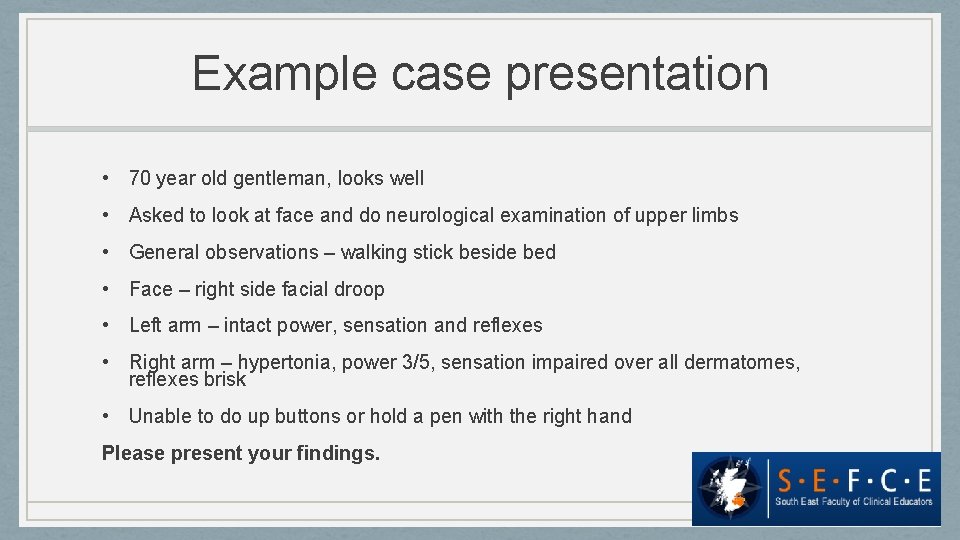 Example case presentation

• 70 year old gentleman, looks well

• Asked to look at face and do neurological examination of upper limbs

• General observations – walking stick beside bed

• Face – right side facial droop

• Left arm – intact power, sensation and reflexes

• Right arm – hypertonia, power 3/5, sensation impaired over all dermatomes, reflexes brisk

• Unable to do up buttons or hold a pen with the right hand

Please present your findings.

S·E·F·C·E
South East Faculty of Clinical Educators